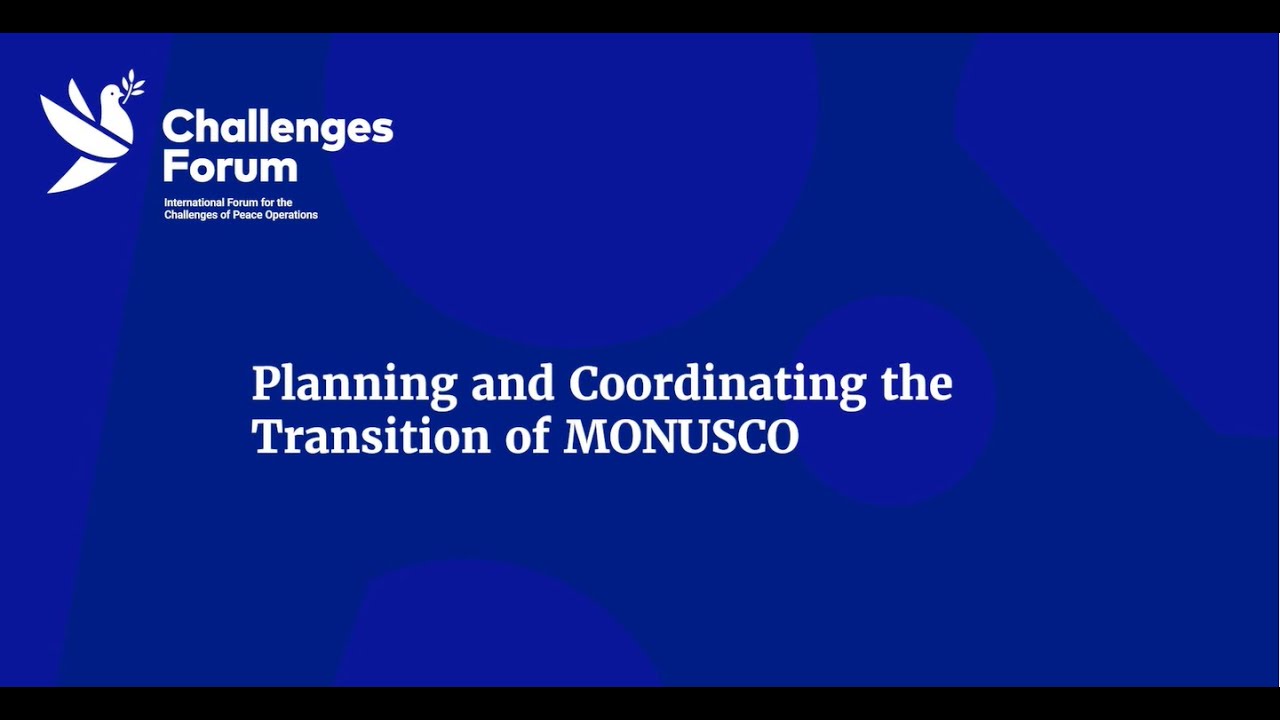 Challenges Forum

International Forum for the Challenges of Peace Operations

Planning and Coordinating the Transition of MONUSCO